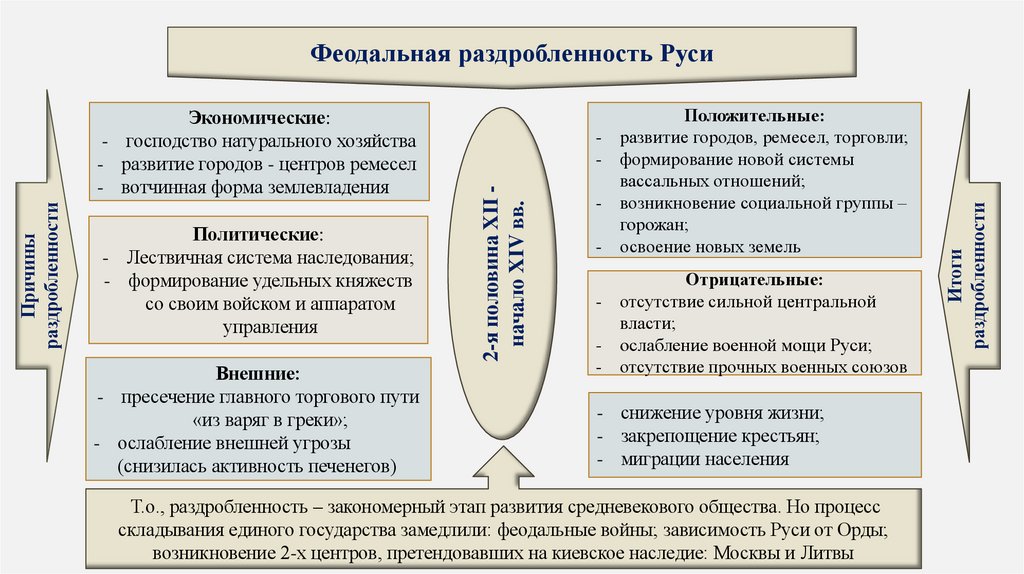 Феодальная раздробленность Руси

Причины раздробленности

Экономические:
- господство натурального хозяйства
- развитие городов - центров ремесел
- вотчинная форма землевладения

Политические:
- Лествичная система наследования;
- формирование удельных княжеств со своим войском и аппаратом управления

Внешние:
- пресечение главного торгового пути «из варяг в греки»;
- ослабление внешней угрозы (снизилась активность печенегов)

2-я половина XII - начало XIV вв.

Положительные:
- развитие городов, ремесел, торговли;
- формирование новой системы вассальных отношений;
- возникновение социальной группы – горожан;
- освоение новых земель

Отрицательные:
- отсутствие сильной центральной власти;
- ослабление военной мощи Руси;
- отсутствие прочных военных союзов

- снижение уровня жизни;
- закрепощение крестьян;
- миграции населения

Итоги раздробленности

Т.о., раздробленность – закономерный этап развития средневекового общества. Но процесс складывания единого государства замедлили: феодальные войны; зависимость Руси от Орды; возникновение 2-х центров, претендовавших на киевское наследие: Москвы и Литвы